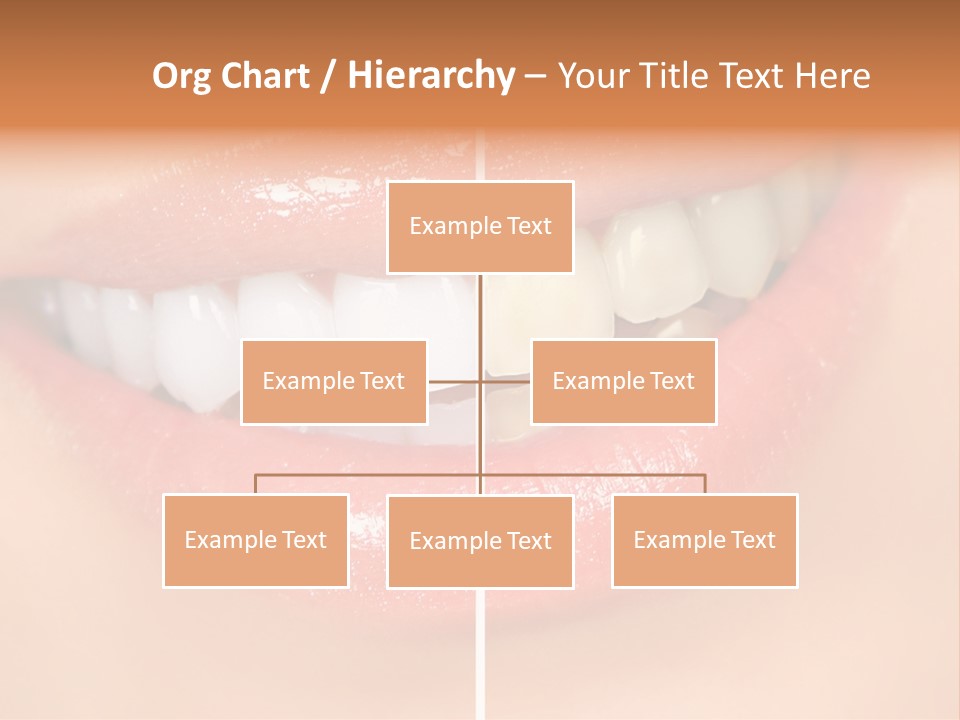 Org Chart / Hierarchy – Your Title Text Here

Example Text

Example Text

Example Text

Example Text

Example Text

Example Text